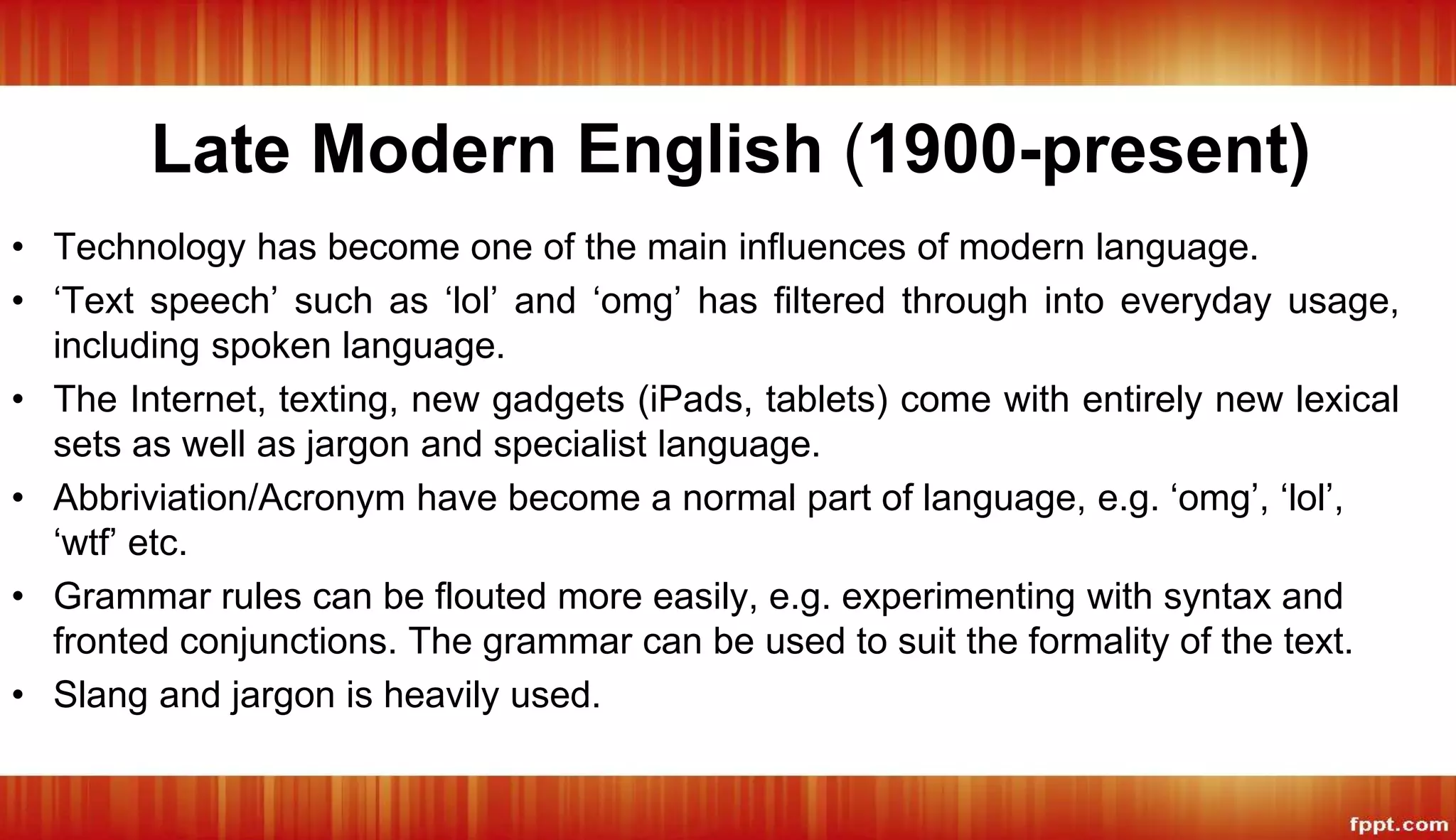 Late Modern English (1900-present)

• Technology has become one of the main influences of modern language.
• ‘Text speech’ such as ‘lol’ and ‘omg’ has filtered through into everyday usage, including spoken language.
• The Internet, texting, new gadgets (iPads, tablets) come with entirely new lexical sets as well as jargon and specialist language.
• Abbriviation/Acronym have become a normal part of language, e.g. ‘omg’, ‘lol’, ‘wtf’ etc.
• Grammar rules can be flouted more easily, e.g. experimenting with syntax and fronted conjunctions. The grammar can be used to suit the formality of the text.
• Slang and jargon is heavily used.

fppt.com